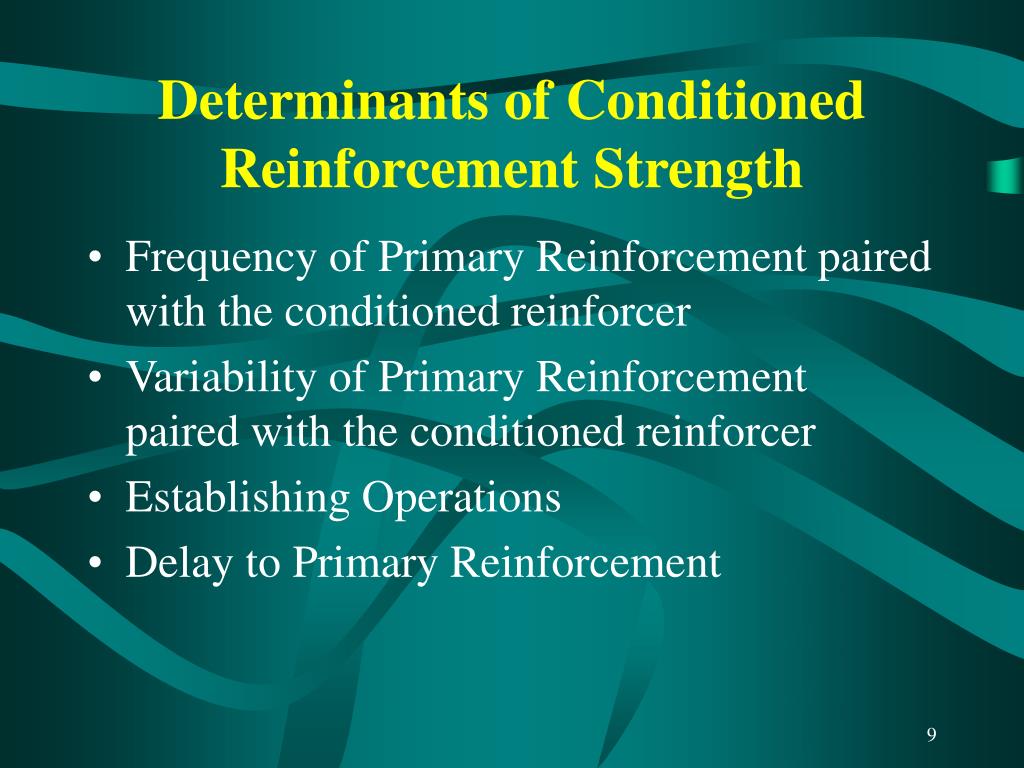 Determinants of Conditioned Reinforcement Strength

• Frequency of Primary Reinforcement paired with the conditioned reinforcer
• Variability of Primary Reinforcement paired with the conditioned reinforcer
• Establishing Operations
• Delay to Primary Reinforcement

9